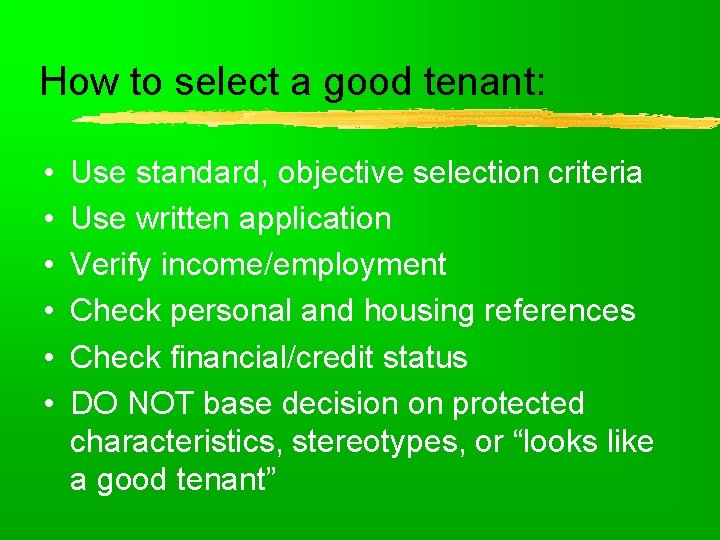 How to select a good tenant:

• Use standard, objective selection criteria
• Use written application
• Verify income/employment
• Check personal and housing references
• Check financial/credit status
• DO NOT base decision on protected characteristics, stereotypes, or “looks like a good tenant”